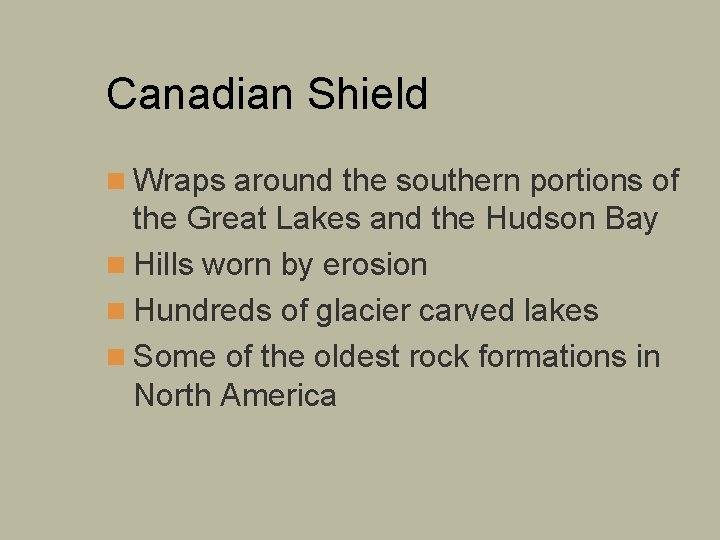 Canadian Shield

Wraps around the southern portions of the Great Lakes and the Hudson Bay

Hills worn by erosion

Hundreds of glacier carved lakes

Some of the oldest rock formations in North America